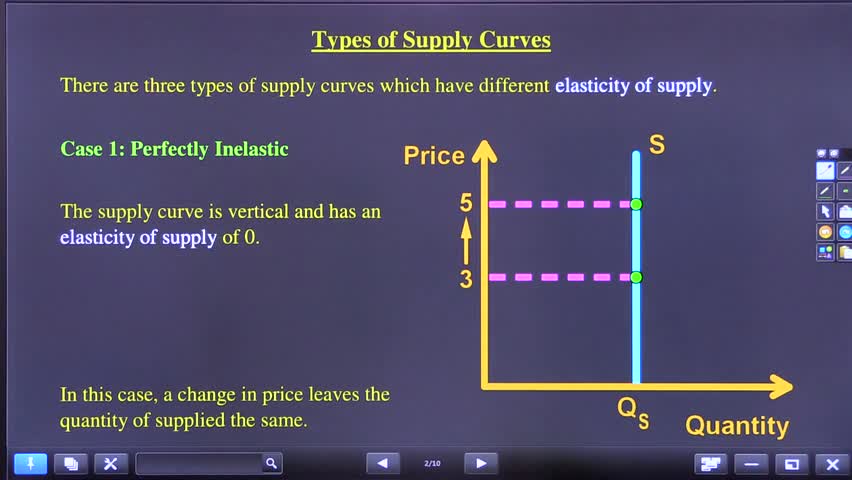 Types of Supply Curves

There are three types of supply curves which have different elasticity of supply.

Case 1: Perfectly Inelastic

The supply curve is vertical and has an elasticity of supply of 0.

In this case, a change in price leaves the quantity of supplied the same.

Price
S
5
3
$Q_S$
Quantity

2/10